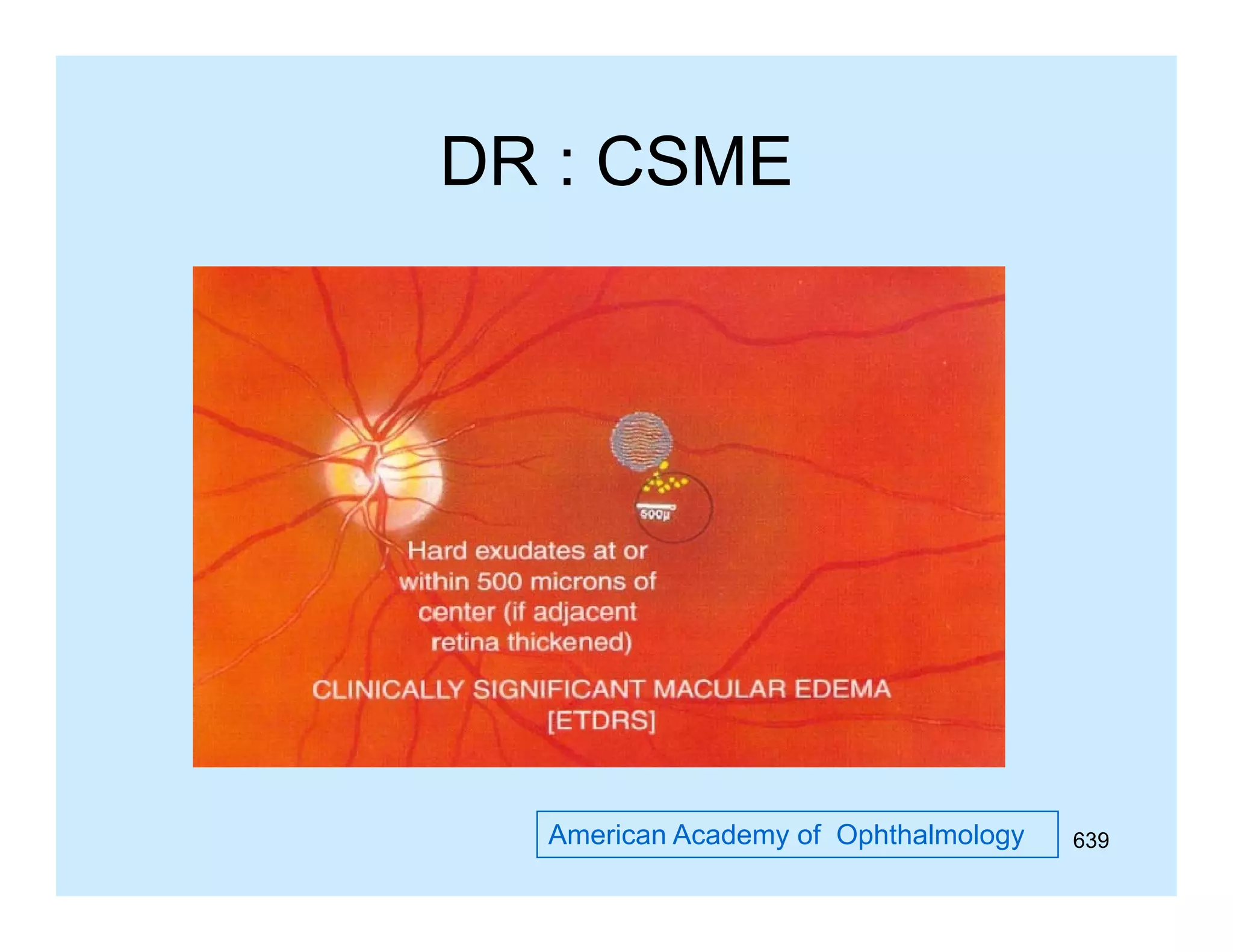 DR : CSME

500μ

Hard exudates at or within 500 microns of center (if adjacent retina thickened)

CLINICALLY SIGNIFICANT MACULAR EDEMA [ETDRS]

American Academy of Ophthalmology

639